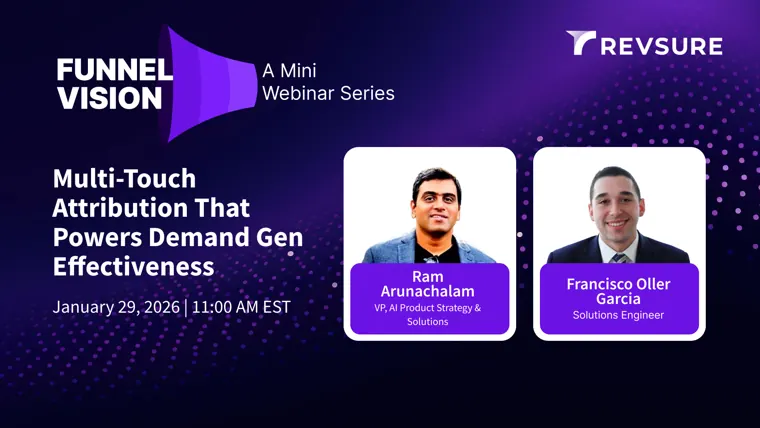 FUNNEL VISION

A Mini Webinar Series

REVSURE

Multi-Touch Attribution That Powers Demand Gen Effectiveness

January 29, 2026 | 11:00 AM EST

Ram Arunachalam
VP, AI Product Strategy & Solutions

Francisco Oller Garcia
Solutions Engineer